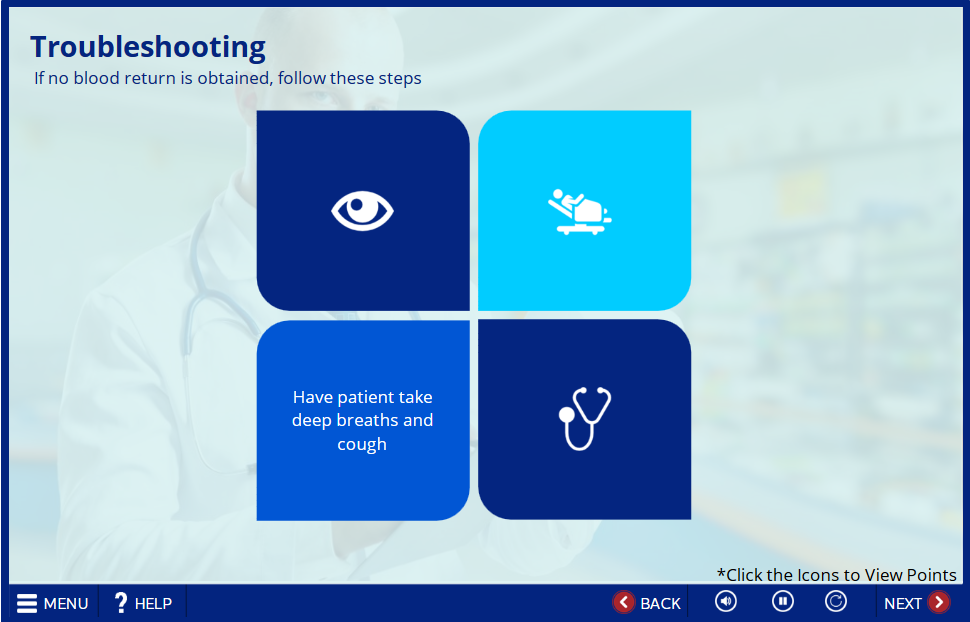 Troubleshooting
If no blood return is obtained, follow these steps

Have patient take deep breaths and cough

*Click the Icons to View Points

MENU ? HELP BACK NEXT